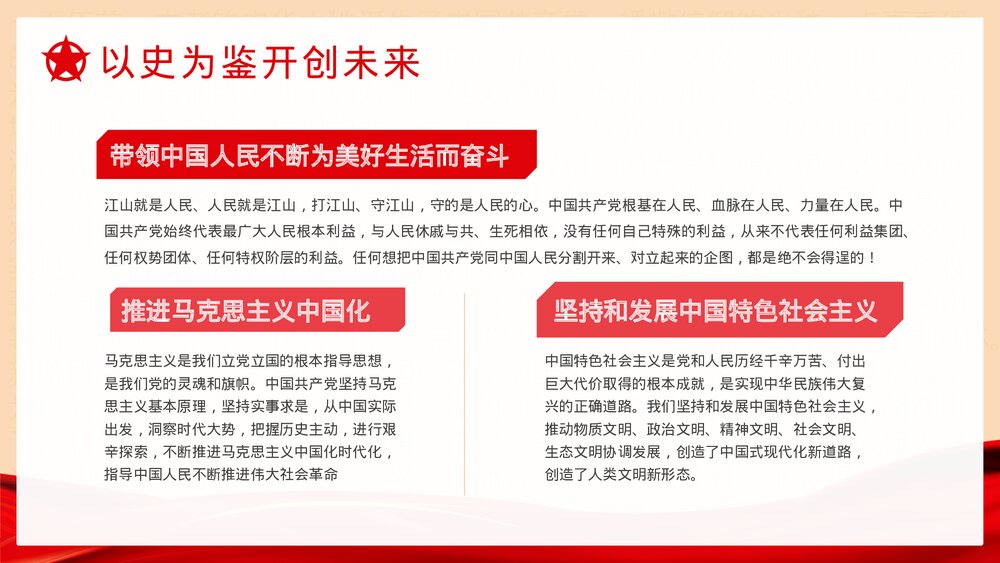 以史为鉴开创未来

带领中国人民不断为美好生活而奋斗

江山就是人民、人民就是江山，打江山、守江山，守的是人民的心。中国共产党根基在人民、血脉在人民、力量在人民。中国共产党始终代表最广大人民根本利益，与人民休戚与共、生死相依，没有任何自己特殊的利益，从来不代表任何利益集团、任何权势团体、任何特权阶层的利益。任何想把中国共产党同中国人民分割开来、对立起来的企图，都是绝不会得逞的！

推进马克思主义中国化

马克思主义是我们立党立国的根本指导思想，是我们党的灵魂和旗帜。中国共产党坚持马克思主义基本原理，坚持实事求是，从中国实际出发，洞察时代大势，把握历史主动，进行艰辛探索，不断推进马克思主义中国化时代化，指导中国人民不断推进伟大社会革命

坚持和发展中国特色社会主义

中国特色社会主义是党和人民历经千辛万苦、付出巨大代价取得的根本成就，是实现中华民族伟大复兴的正确道路。我们坚持和发展中国特色社会主义，推动物质文明、政治文明、精神文明、社会文明、生态文明协调发展，创造了中国式现代化新道路，创造了人类文明新形态。